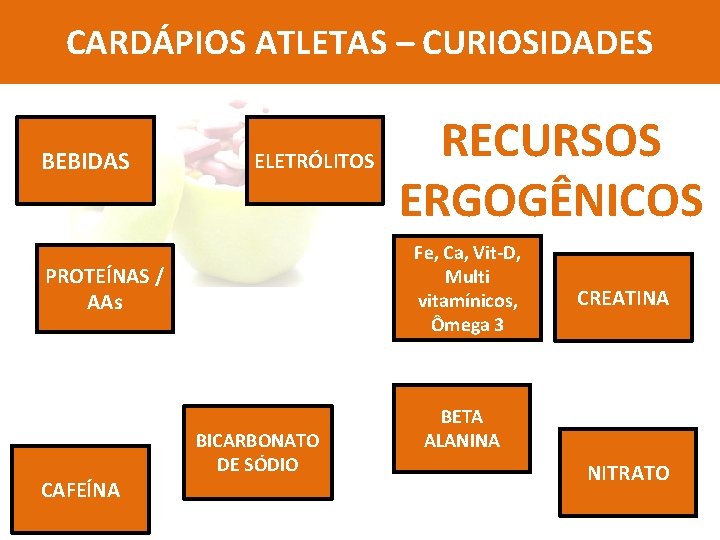 CARDÁPIOS ATLETAS – CURIOSIDADES

BEBIDAS

ELETRÓLITOS

RECURSOS ERGOGÊNICOS

PROTEÍNAS / AAs

Fe, Ca, Vit-D, Multi vitamínicos, Ômega 3

CREATINA

BICARBONATO DE SÓDIO

BETA ALANINA

CAFEÍNA

NITRATO